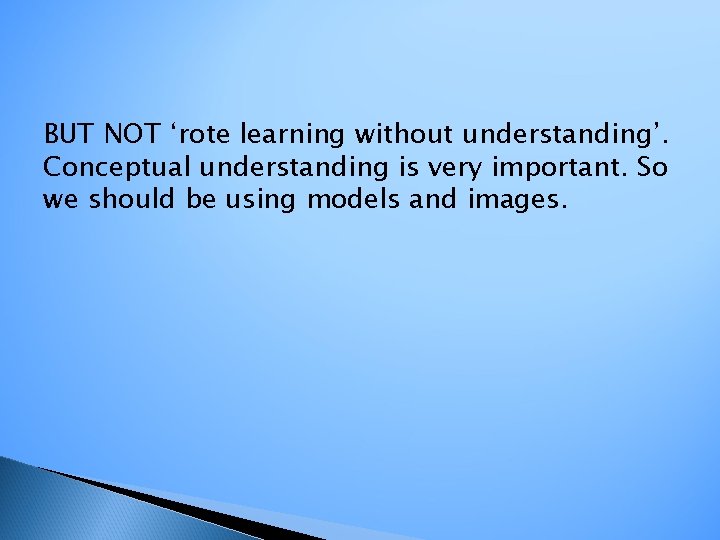 BUT NOT ‘rote learning without understanding’. Conceptual understanding is very important. So we should be using models and images.